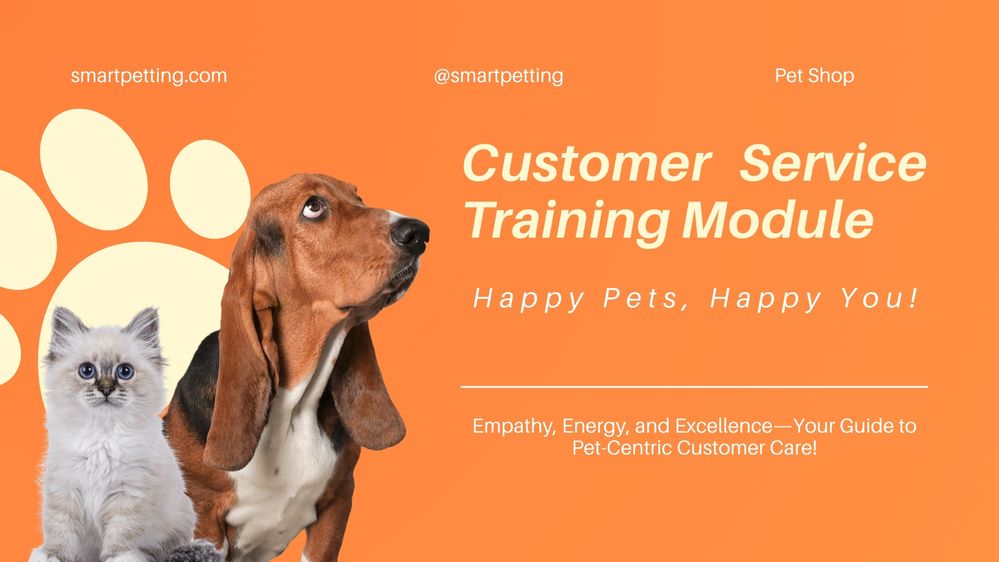 smartpetting.com

@smartpetting

Pet Shop

Customer Service Training Module

Happy Pets, Happy You!

Empathy, Energy, and Excellence—Your Guide to Pet-Centric Customer Care!